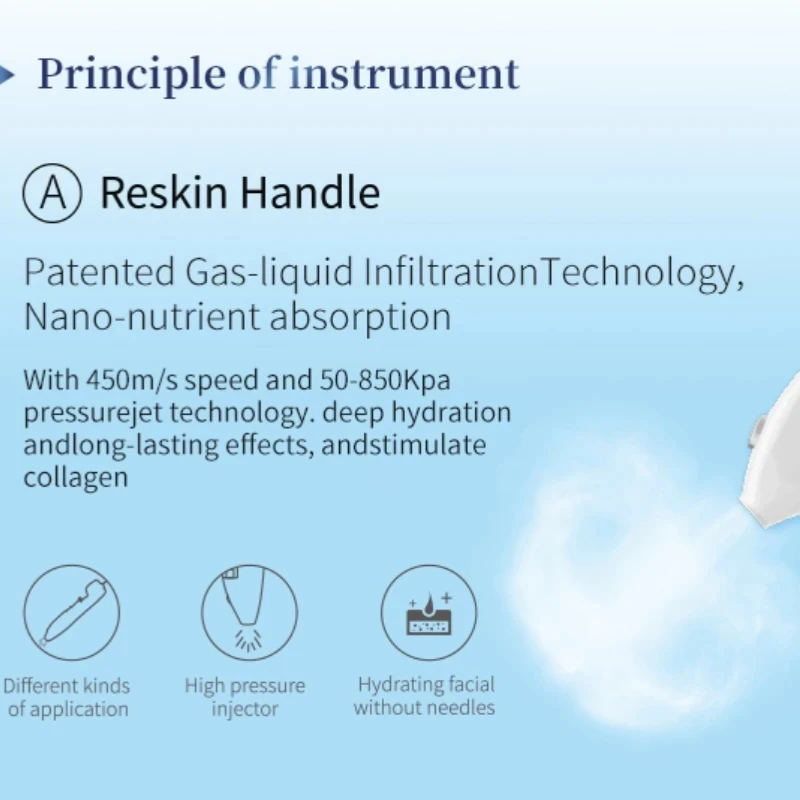 Principle of instrument

A Reskin Handle

Patented Gas-liquid InfiltrationTechnology, Nano-nutrient absorption

With 450m/s speed and 50-850Kpa pressurejet technology. deep hydration andlong-lasting effects, andstimulate collagen

Different kinds of application

High pressure injector

Hydrating facial without needles